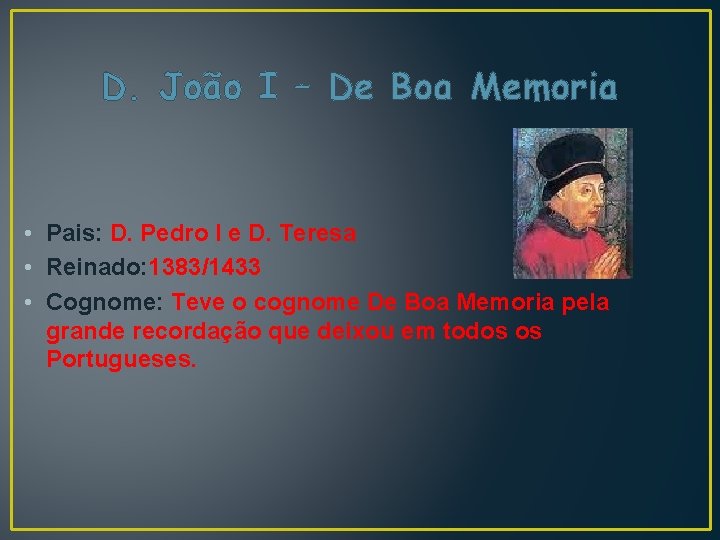 D. João I – De Boa Memoria

• Pais: D. Pedro I e D. Teresa
• Reinado:1383/1433
• Cognome: Teve o cognome De Boa Memoria pela grande recordação que deixou em todos os Portugueses.